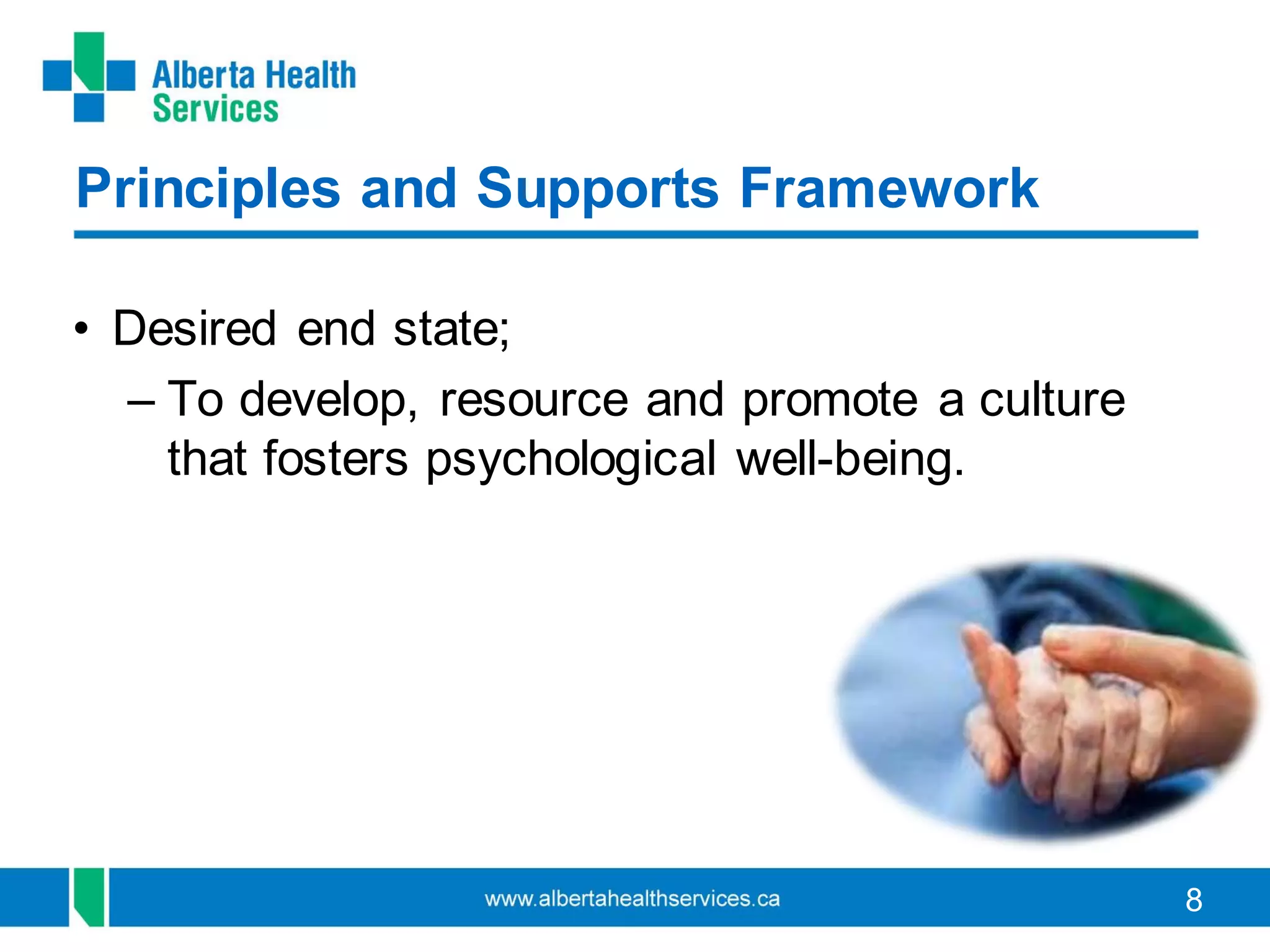 Alberta Health Services

Principles and Supports Framework

• Desired end state;

– To develop, resource and promote a culture that fosters psychological well-being.

www.albertahealthservices.ca

8